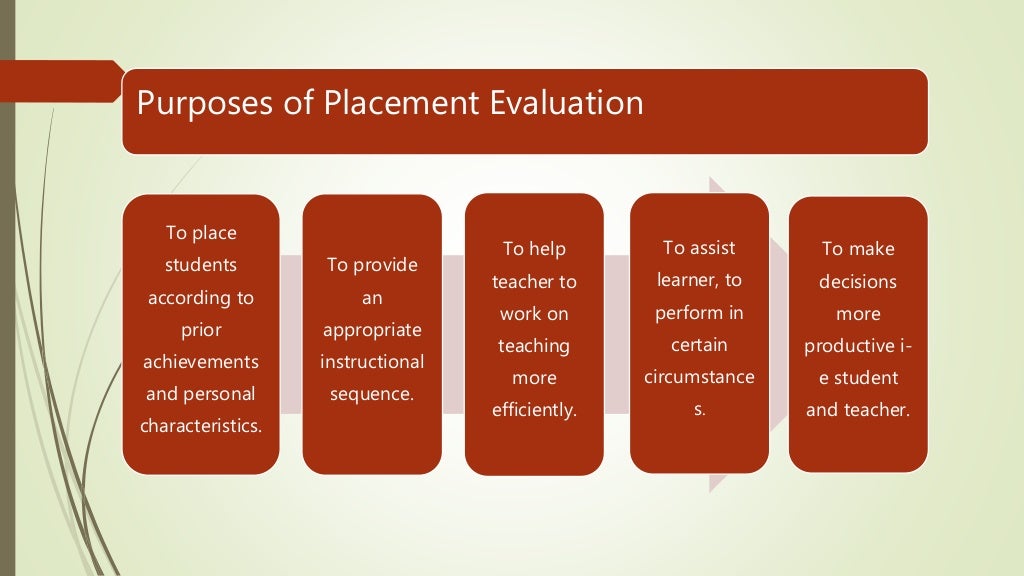 Purposes of Placement Evaluation

To place students according to prior achievements and personal characteristics.

To provide an appropriate instructional sequence.

To help teacher to work on teaching more efficiently.

To assist learner, to perform in certain circumstance s.

To make decisions more productive i-e student and teacher.